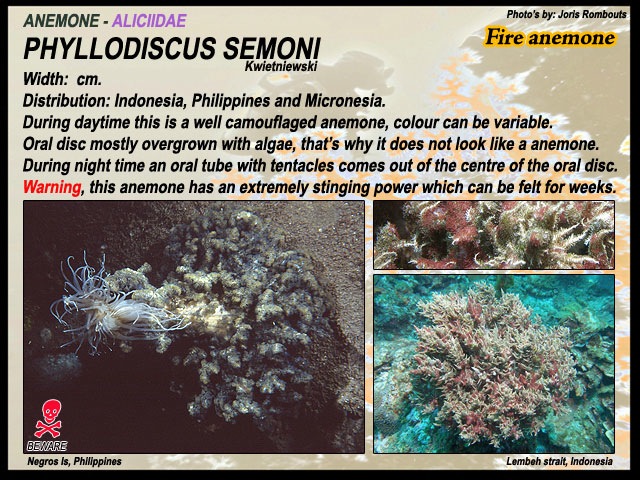 ANEMONE - ALICIIDAE

Photo's by: Joris Rombouts

Fire anemone

PHYLLODISCUS SEMONI
Kwietniewski

Width: cm.
Distribution: Indonesia, Philippines and Micronesia.
During daytime this is a well camouflaged anemone, colour can be variable.
Oral disc mostly overgrown with algae, that's why it does not look like a anemone.
During night time an oral tube with tentacles comes out of the centre of the oral disc.
Warning, this anemone has an extremely stinging power which can be felt for weeks.

BEWARE

Negros Is, Philippines

Lembeh strait, Indonesia